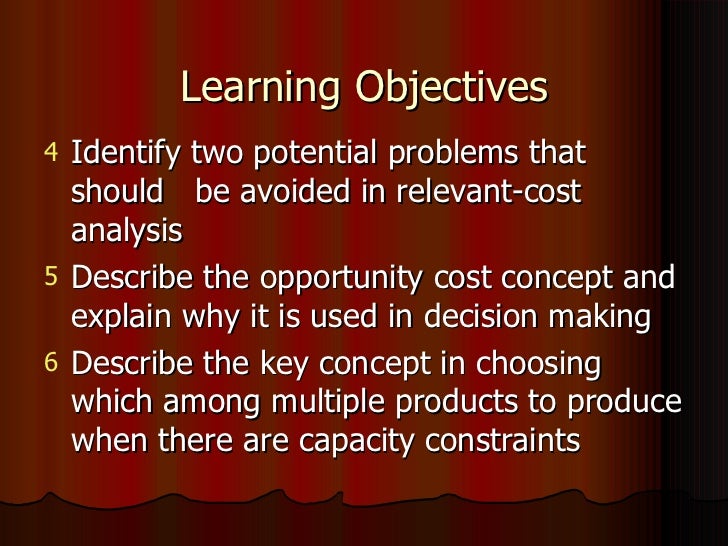 Learning Objectives

4 Identify two potential problems that should be avoided in relevant-cost analysis

5 Describe the opportunity cost concept and explain why it is used in decision making

6 Describe the key concept in choosing which among multiple products to produce when there are capacity constraints